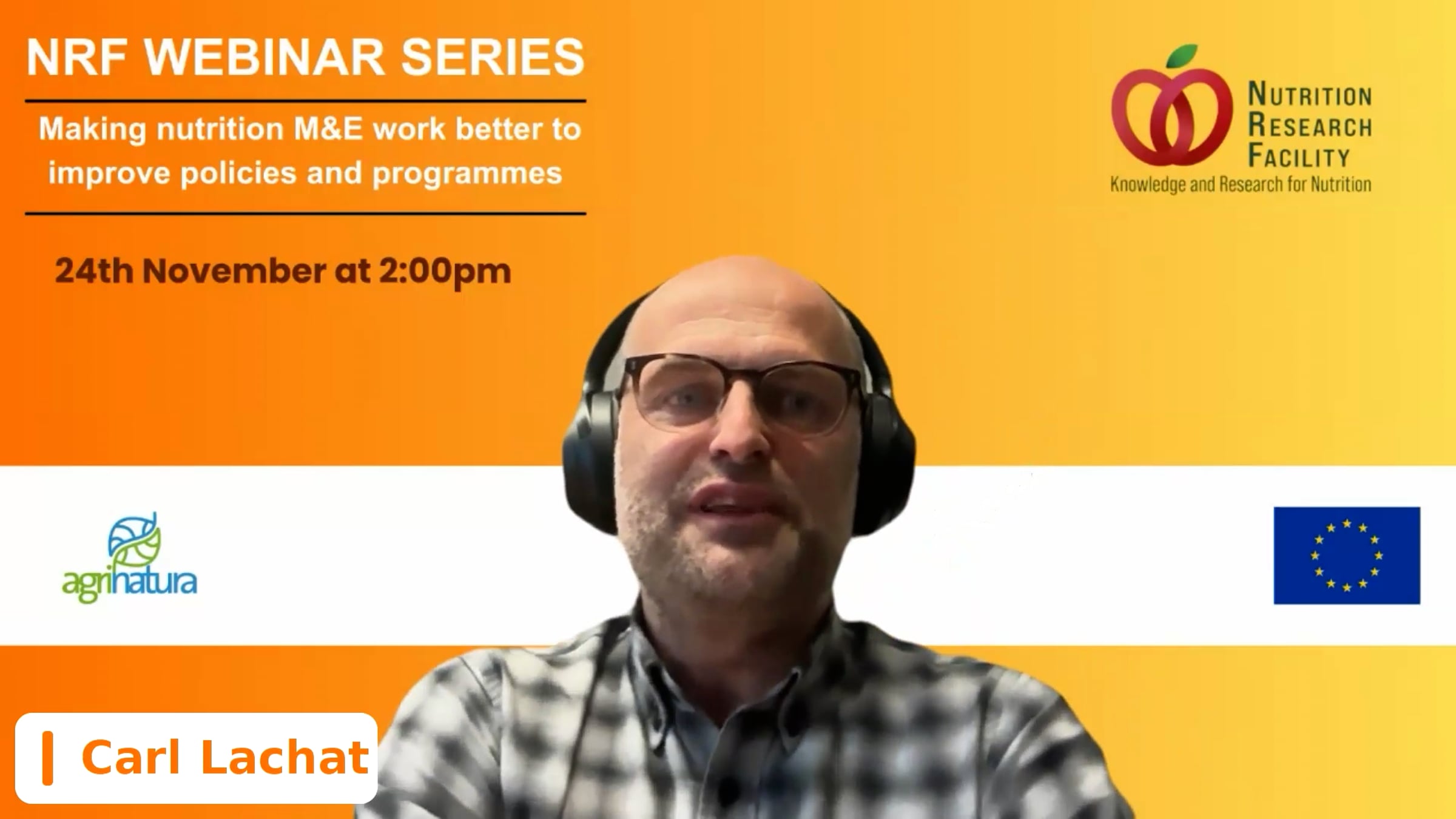 NRF WEBINAR SERIES

Making nutrition M&E work better to improve policies and programmes

24th November at 2:00pm

NUTRITION RESEARCH FACILITY
Knowledge and Research for Nutrition

agrinatura

Carl Lachat